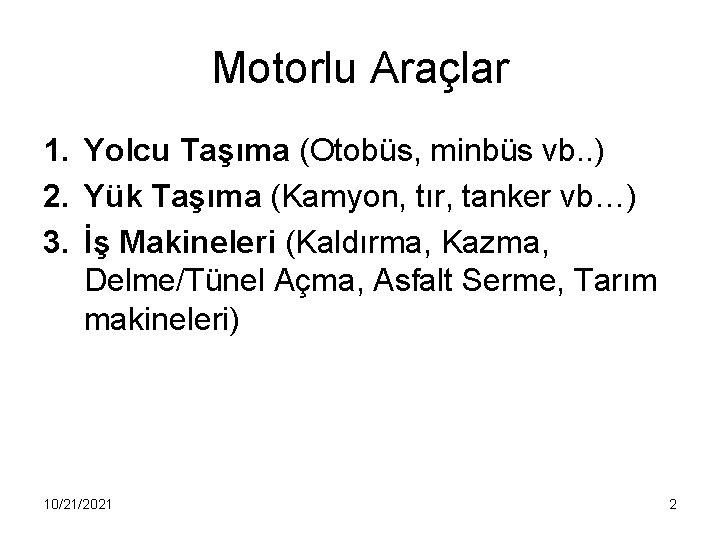 Motorlu Araçlar

1. Yolcu Taşıma (Otobüs, minbüs vb..)
2. Yük Taşıma (Kamyon, tır, tanker vb…)
3. İş Makineleri (Kaldırma, Kazma, Delme/Tünel Açma, Asfalt Serme, Tarım makineleri)

10/21/2021

2